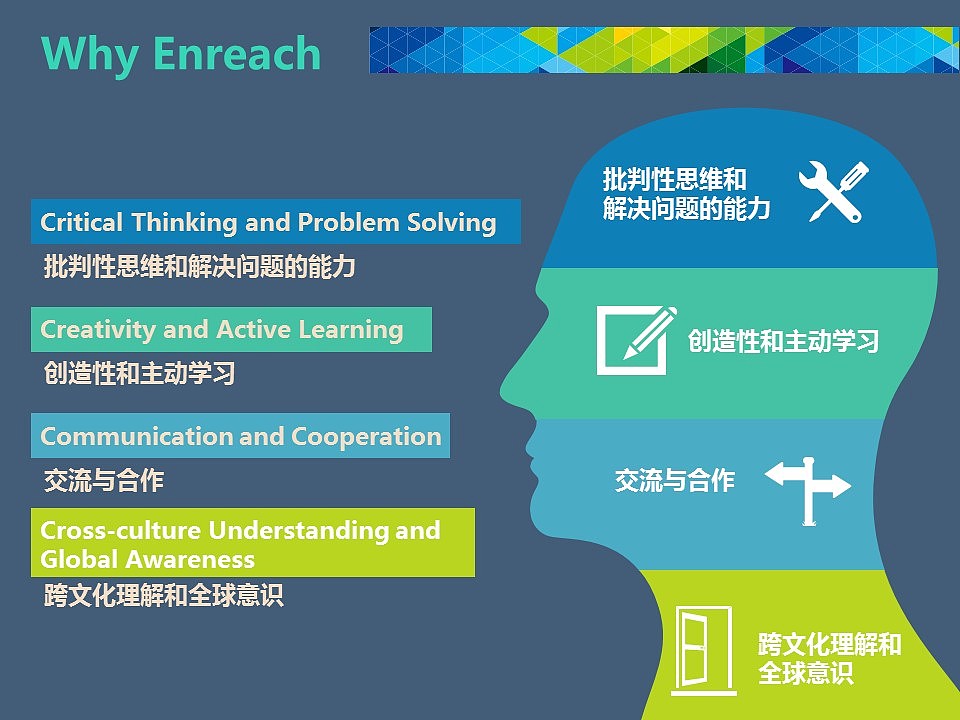 Why Enreach

Critical Thinking and Problem Solving
批判性思维和解决问题的能力

Creativity and Active Learning
创造性和主动学习

Communication and Cooperation
交流与合作

Cross-culture Understanding and Global Awareness
跨文化理解和全球意识

批判性思维和解决问题的能力

创造性和主动学习

交流与合作

跨文化理解和全球意识